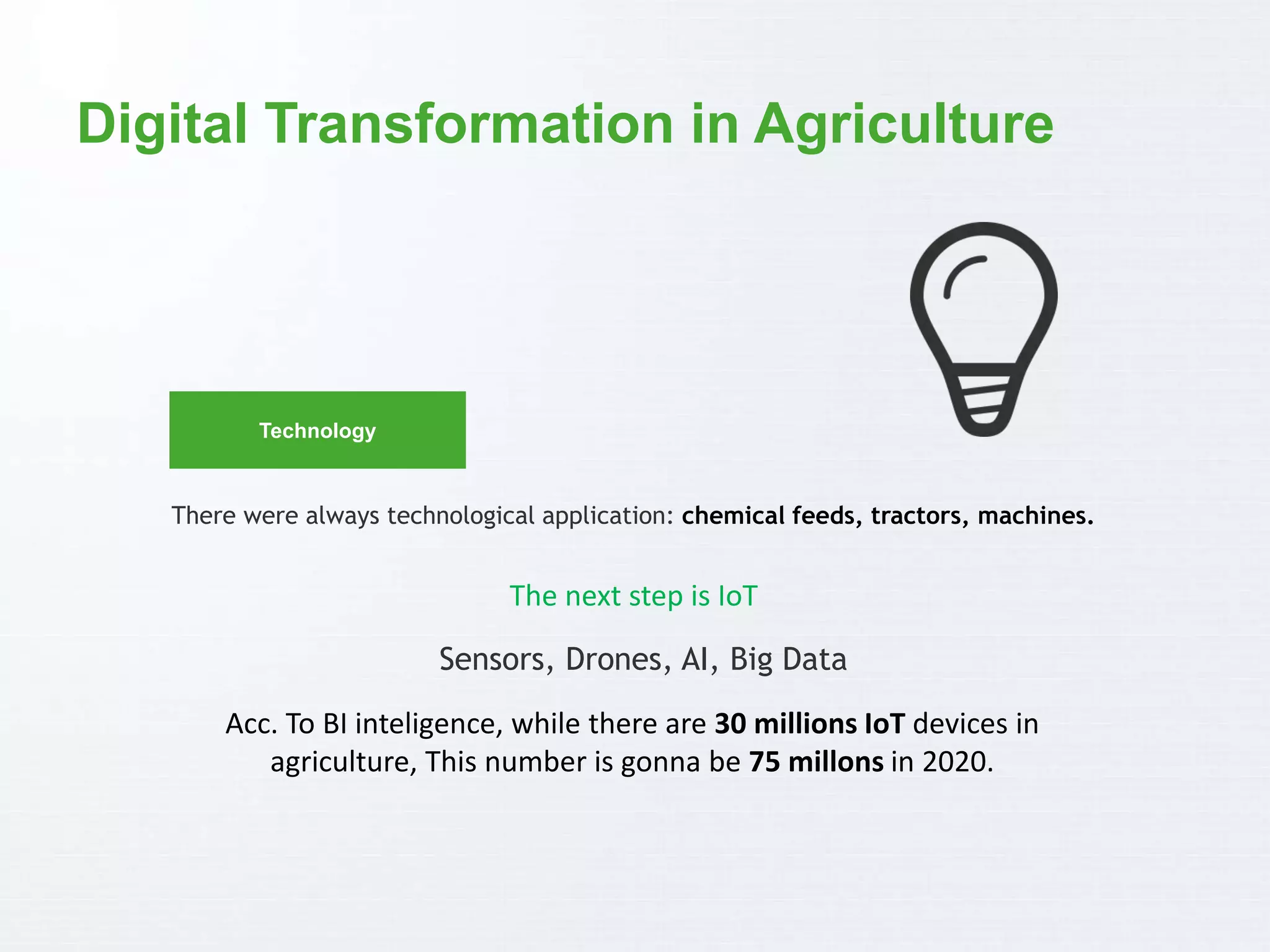 Digital Transformation in Agriculture

Technology

There were always technological application: chemical feeds, tractors, machines.

The next step is IoT

Sensors, Drones, AI, Big Data

Acc. To BI inteligence, while there are 30 millions IoT devices in agriculture, This number is gonna be 75 millons in 2020.